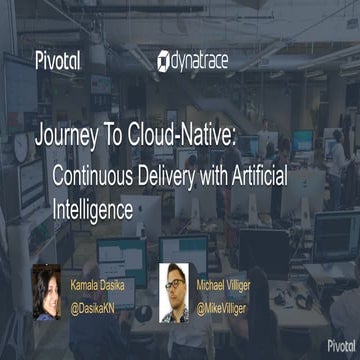 Pivotal
dynatrace

Journey To Cloud-Native:
Continuous Delivery with Artificial Intelligence

Kamala Dasika
@DasikaKN

Michael Villiger
@MikeVilliger

Pivotal